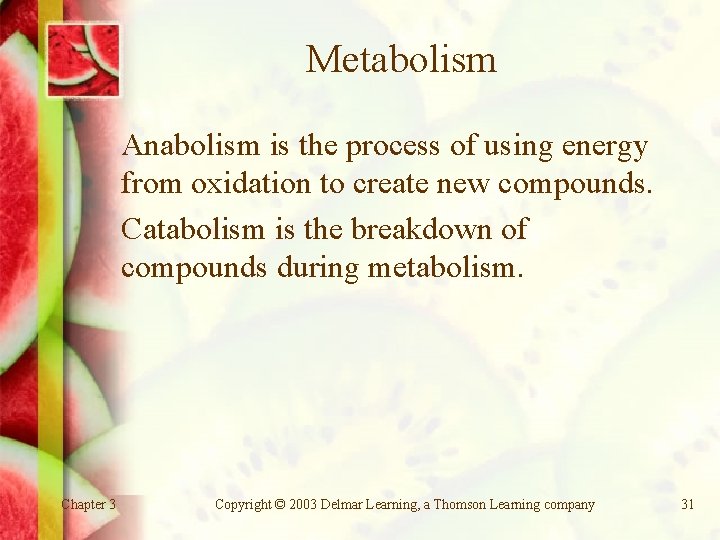 Metabolism

Anabolism is the process of using energy from oxidation to create new compounds.

Catabolism is the breakdown of compounds during metabolism.

Chapter 3

Copyright © 2003 Delmar Learning, a Thomson Learning company

31